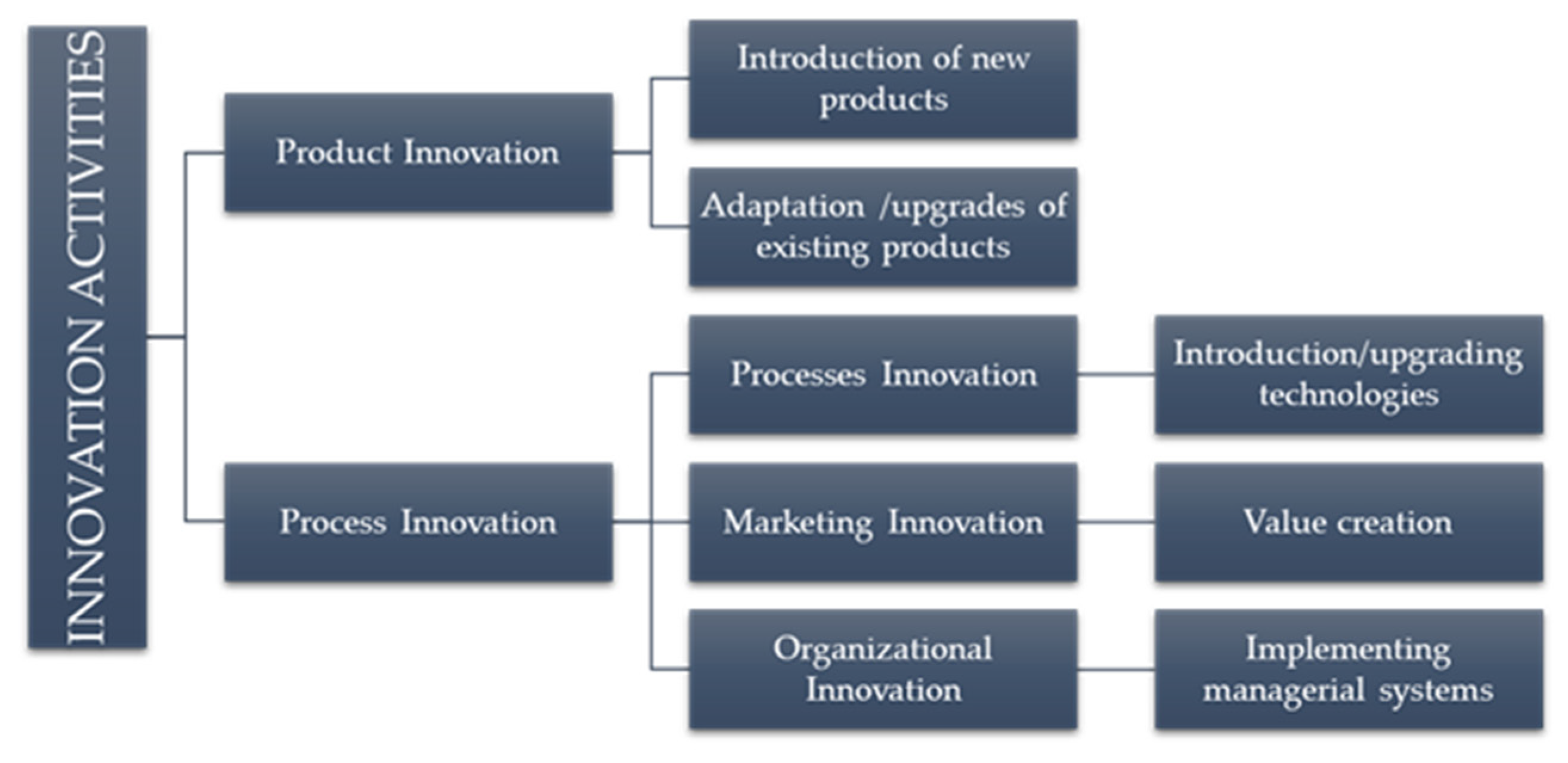 INNOVATION ACTIVITIES

Product Innovation

Introduction of new products

Adaptation /upgrades of existing products

Process Innovation

Processes Innovation

Introduction/upgrading technologies

Marketing Innovation

Value creation

Organizational Innovation

Implementing managerial systems